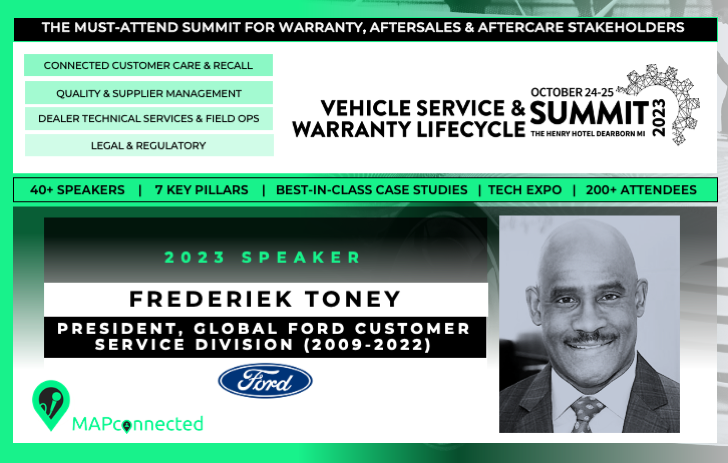 THE MUST-ATTEND SUMMIT FOR WARRANTY, AFTERSALES & AFTERCARE STAKEHOLDERS

CONNECTED CUSTOMER CARE & RECALL

QUALITY & SUPPLIER MANAGEMENT

DEALER TECHNICAL SERVICES & FIELD OPS

LEGAL & REGULATORY

VEHICLE SERVICE & WARRANTY LIFECYCLE

OCTOBER 24-25

SUMMIT

2023

THE HENRY HOTEL DEARBORN MI

40+ SPEAKERS | 7 KEY PILLARS | BEST-IN-CLASS CASE STUDIES | TECH EXPO | 200+ ATTENDEES

2023 SPEAKER

FREDERIEK TONEY

PRESIDENT, GLOBAL FORD CUSTOMER SERVICE DIVISION (2009-2022)

Ford

MAPconnected